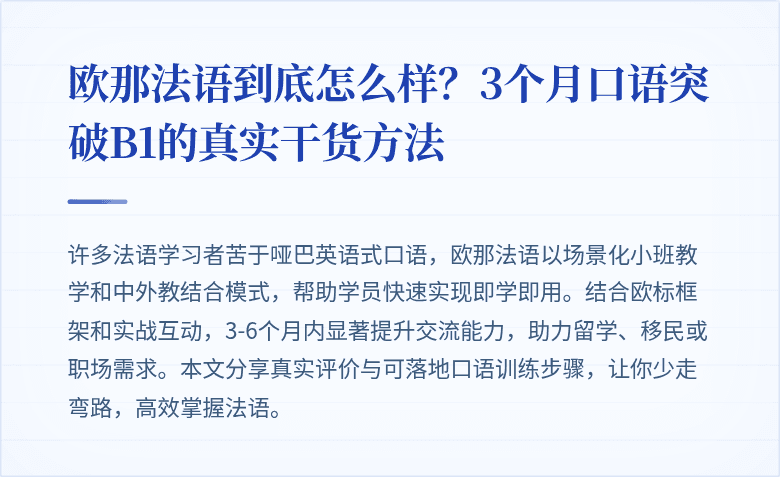 欧那法语到底怎么样？3个月口语突破B1的真实干货方法

许多法语学习者苦于哑巴英语式口语，欧那法语以场景化小班教学和中外教结合模式，帮助学员快速实现即学即用。结合欧标框架和实战互动，3-6个月内显著提升交流能力，助力留学、移民或职场需求。本文分享真实评价与可落地口语训练步骤，让你少走弯路，高效掌握法语。